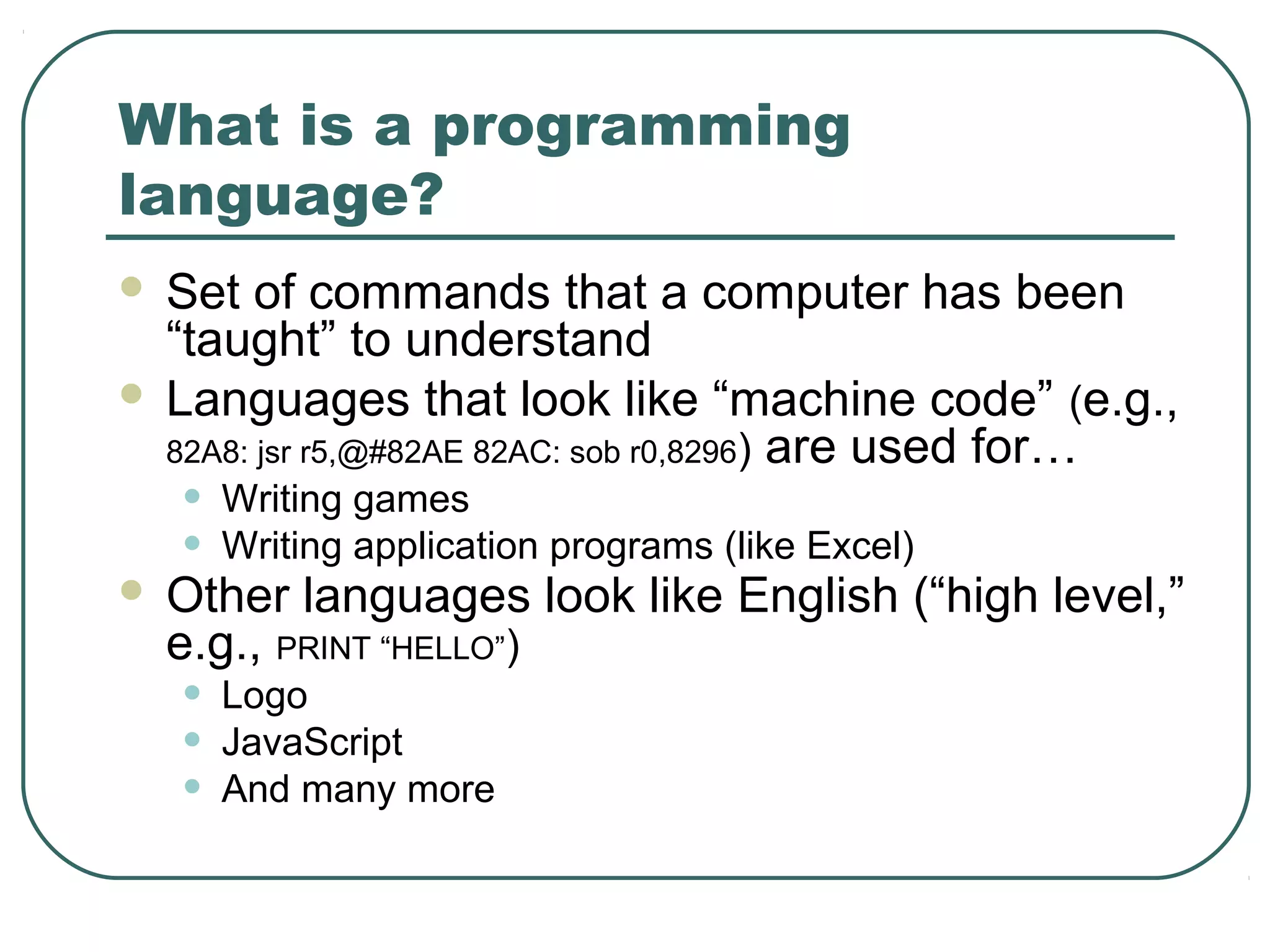 What is a programming language?

- Set of commands that a computer has been “taught” to understand
- Languages that look like “machine code” (e.g., 82A8: jsr r5,@#82AE 82AC: sob r0,8296) are used for…
  - Writing games
  - Writing application programs (like Excel)
- Other languages look like English (“high level,” e.g., PRINT “HELLO”)
  - Logo
  - JavaScript
  - And many more